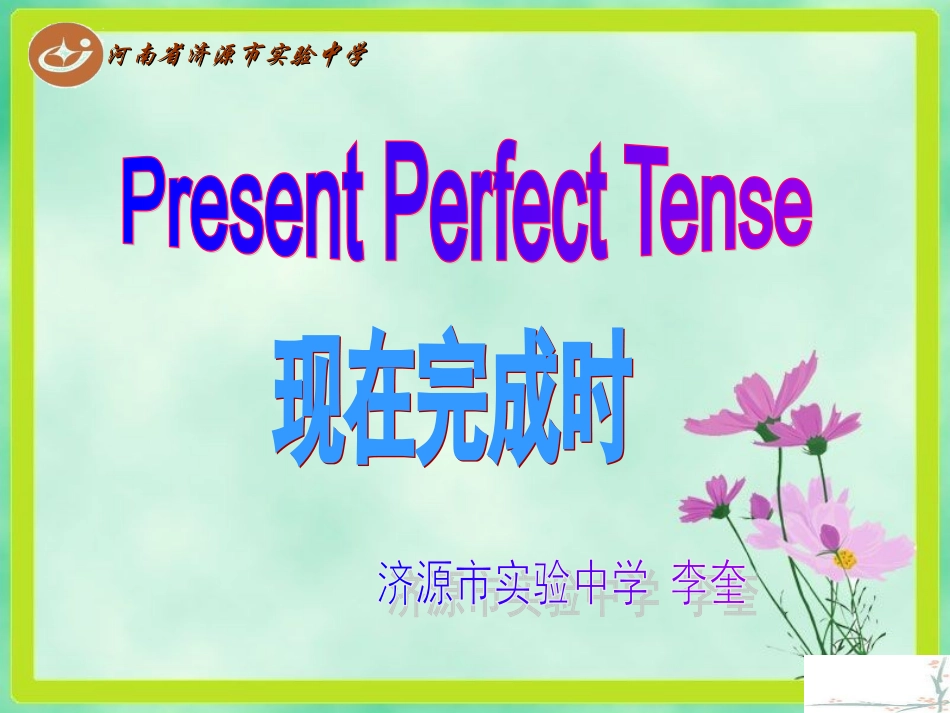 河南省济源市实验中学

Present Perfect Tense

现在完成时

济源市实验中学 李奎